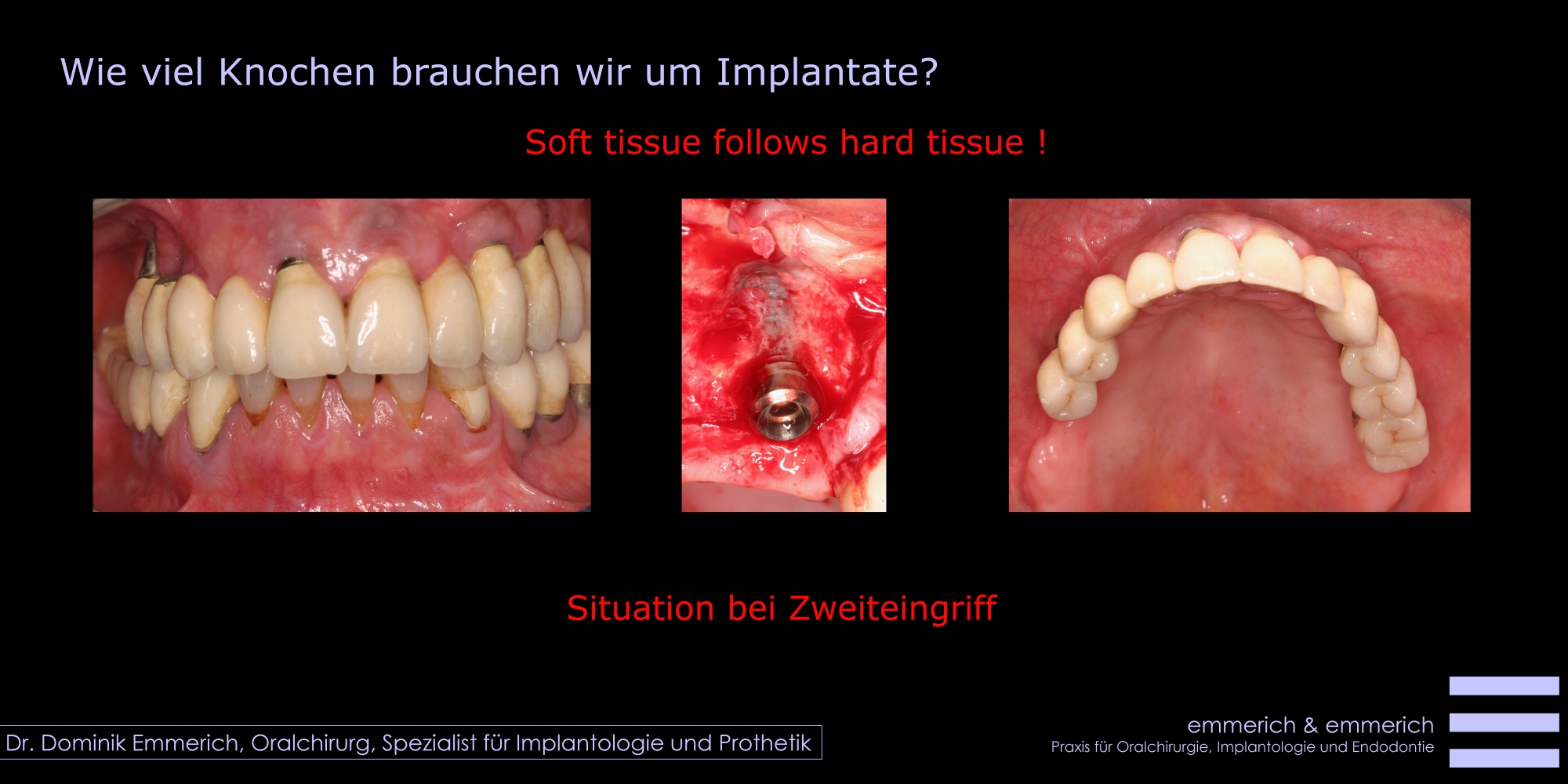 Wie viel Knochen brauchen wir um Implantate?

Soft tissue follows hard tissue !

Situation bei Zweiteingriff

Dr. Dominik Emmerich, Oralchirurg, Spezialist für Implantologie und Prothetik

emmerich & emmerich
Praxis für Oralchirurgie, Implantologie und Endodontie